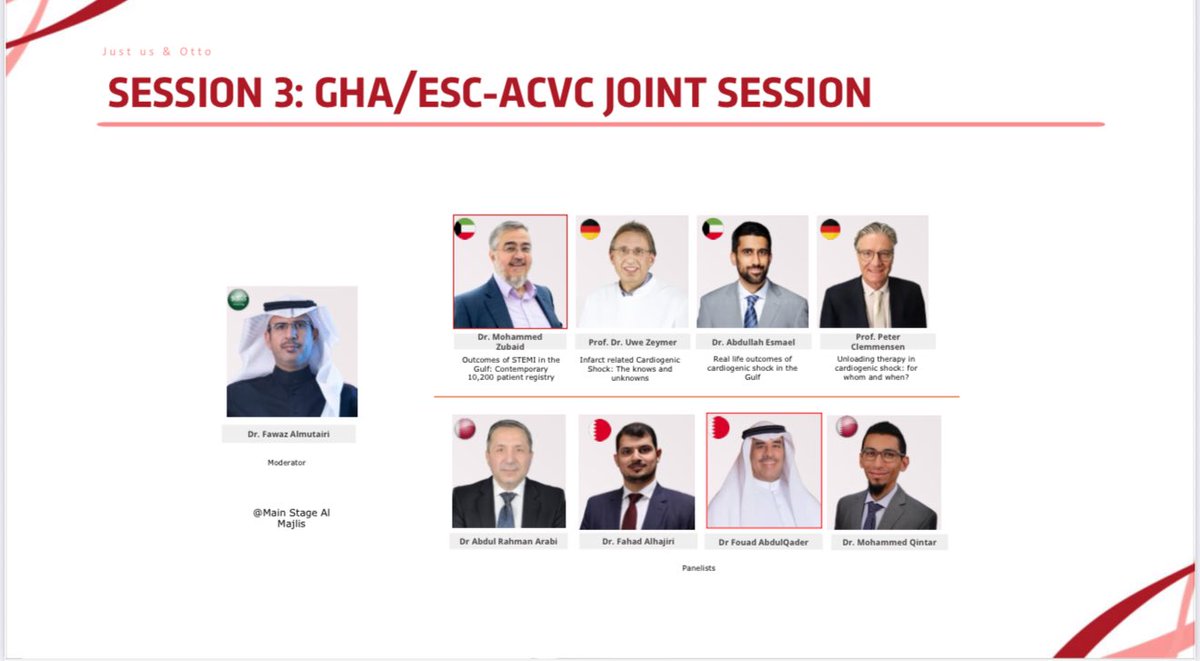 Just us & Otto

SESSION 3: GHA/ESC-ACVC JOINT SESSION

Dr. Fawaz Almutairi

Moderator

@Main Stage Al Majlis

Dr. Mohammed Zubaid

Outcomes of STEMI in the Gulf: Contemporary 10,200 patient registry

Prof. Dr. Uwe Zeymer

Infarct related Cardiogenic Shock: The knows and unknowns

Dr. Abdullah Esmael

Real life outcomes of cardiogenic shock in the Gulf

Prof. Peter Clemmensen

Unloading therapy in cardiogenic shock: for whom and when?

Dr Abdul Rahman Arabi

Dr. Fahad Alhajiri

Dr Fouad AbdulQader

Dr. Mohammed Qintar

Panelists